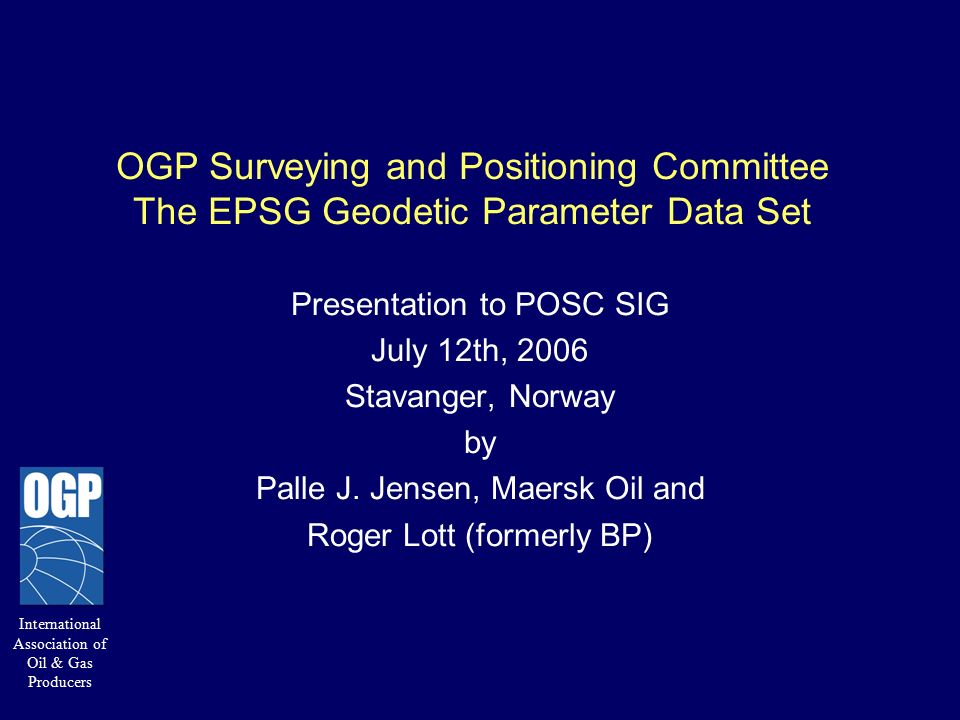 OGP Surveying and Positioning Committee
The EPSG Geodetic Parameter Data Set

Presentation to POSC SIG
July 12th, 2006
Stavanger, Norway
by
Palle J. Jensen, Maersk Oil and
Roger Lott (formerly BP)

OGP

International Association of Oil & Gas Producers